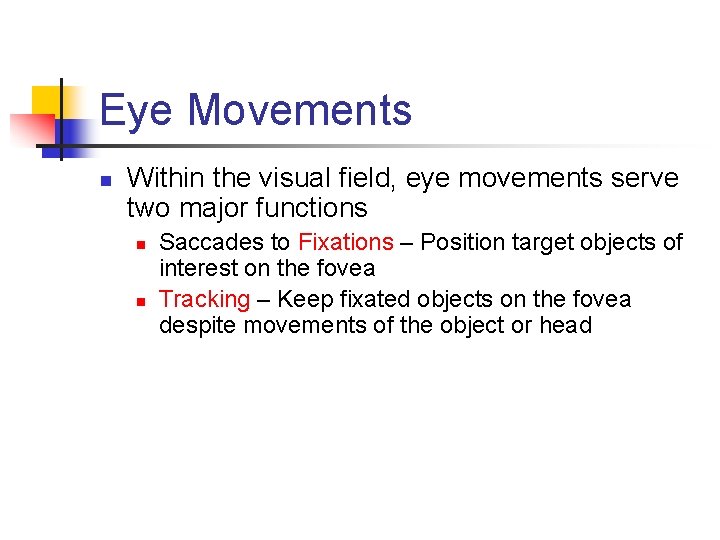 Eye Movements

- Within the visual field, eye movements serve two major functions
  - Saccades to Fixations – Position target objects of interest on the fovea
  - Tracking – Keep fixated objects on the fovea despite movements of the object or head